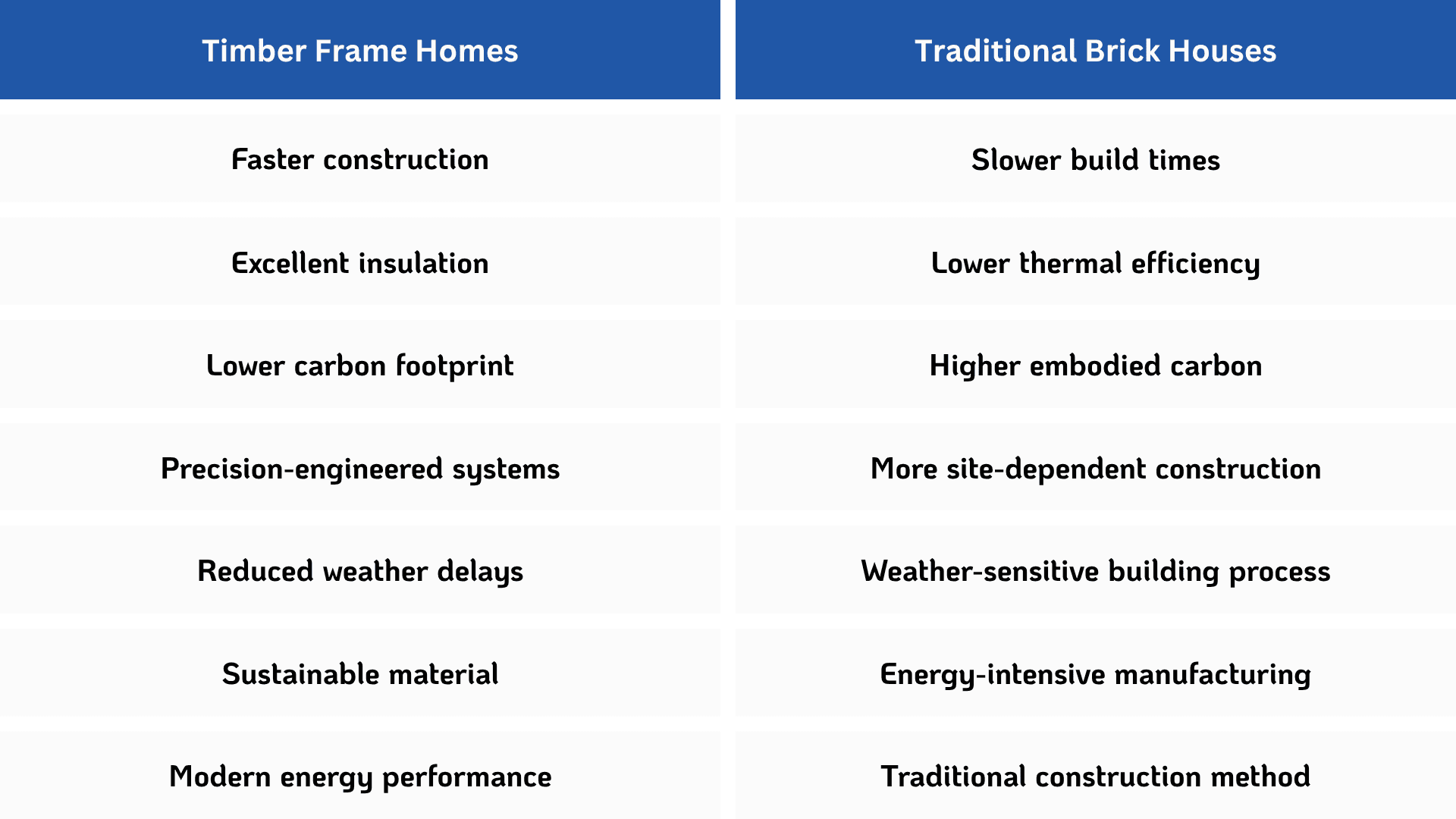 | Timber Frame Homes | Traditional Brick Houses |
|---|---|
| Faster construction | Slower build times |
| Excellent insulation | Lower thermal efficiency |
| Lower carbon footprint | Higher embodied carbon |
| Precision-engineered systems | More site-dependent construction |
| Reduced weather delays | Weather-sensitive building process |
| Sustainable material | Energy-intensive manufacturing |
| Modern energy performance | Traditional construction method |